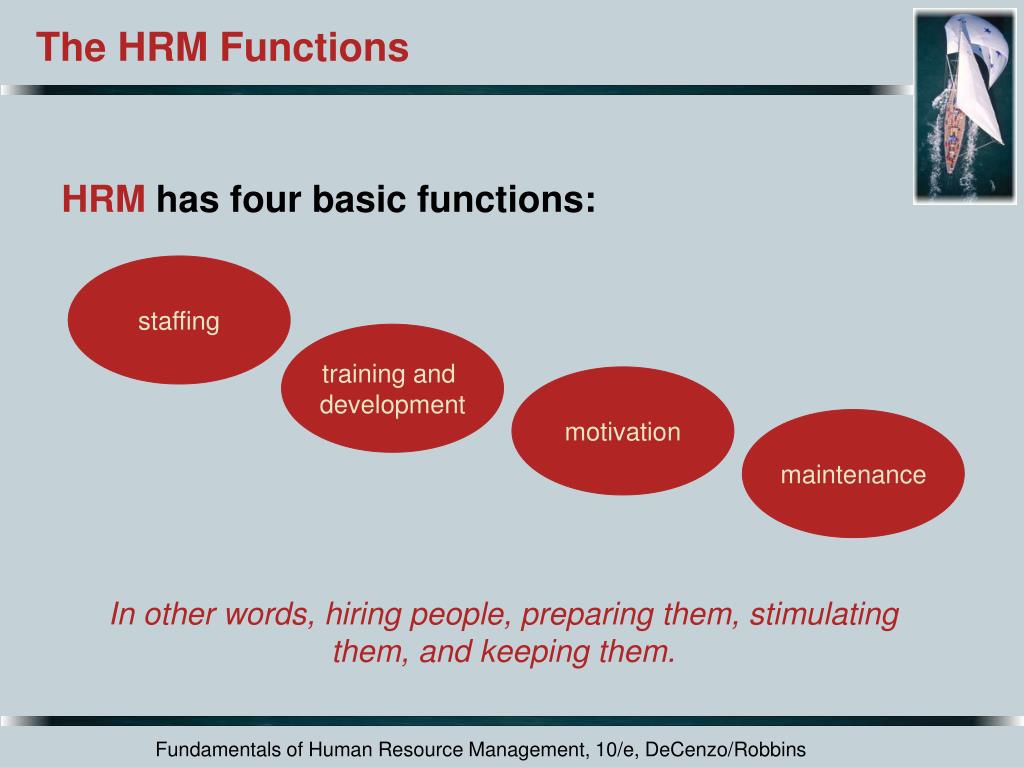 The HRM Functions

HRM has four basic functions:

staffing

training and development

motivation

maintenance

In other words, hiring people, preparing them, stimulating them, and keeping them.

Fundamentals of Human Resource Management, 10/e, DeCenzo/Robbins